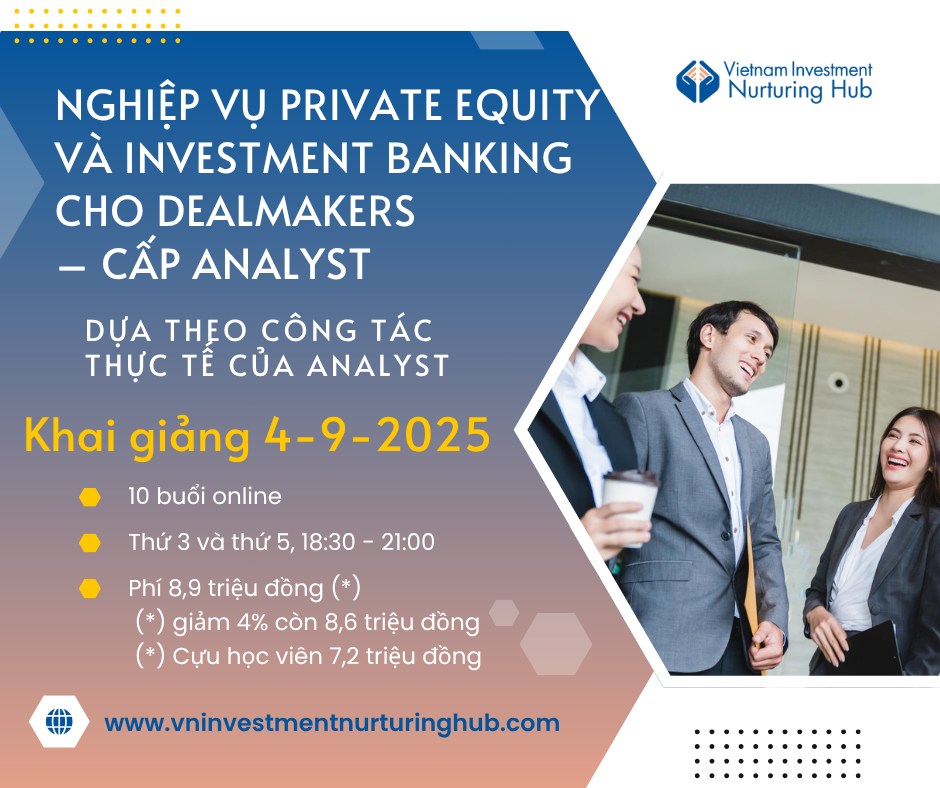 Vietnam Investment Nurturing Hub

NGHIỆP VỤ PRIVATE EQUITY VÀ INVESTMENT BANKING CHO DEALMAKERS – CẤP ANALYST

DỰA THEO CÔNG TÁC THỰC TẾ CỦA ANALYST

Khai giảng 4-9-2025

10 buổi online

Thứ 3 và thứ 5, 18:30 - 21:00

Phí 8,9 triệu đồng (*)
(*) giảm 4% còn 8,6 triệu đồng
(*) Cựu học viên 7,2 triệu đồng

www.vninvestmentnurturinghub.com